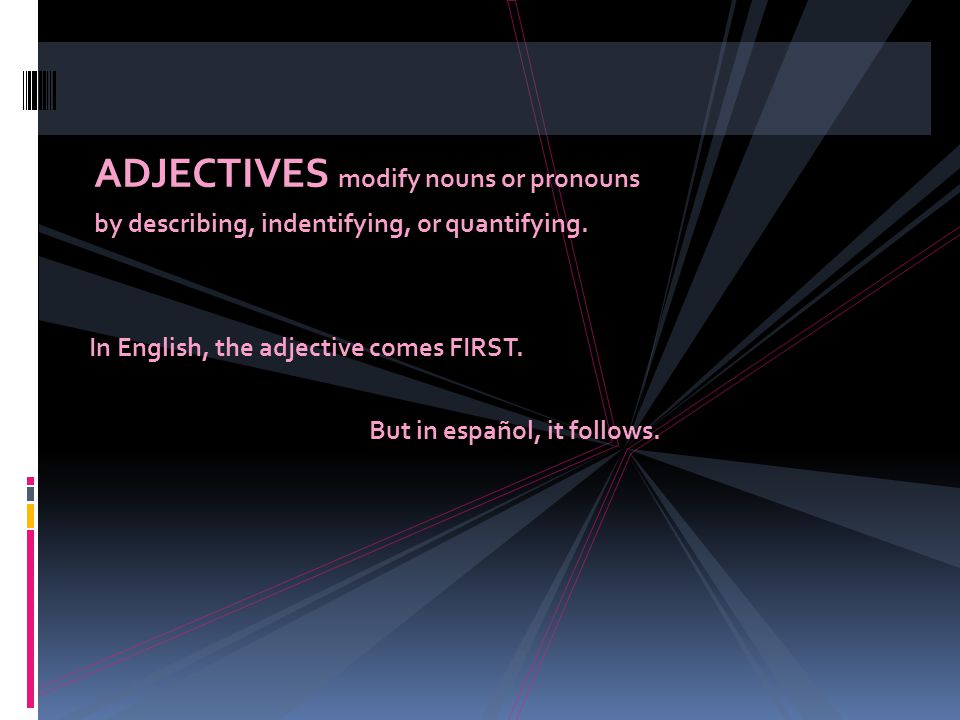 ADJECTIVES modify nouns or pronouns by describing, indentifying, or quantifying.

In English, the adjective comes FIRST.

But in español, it follows.